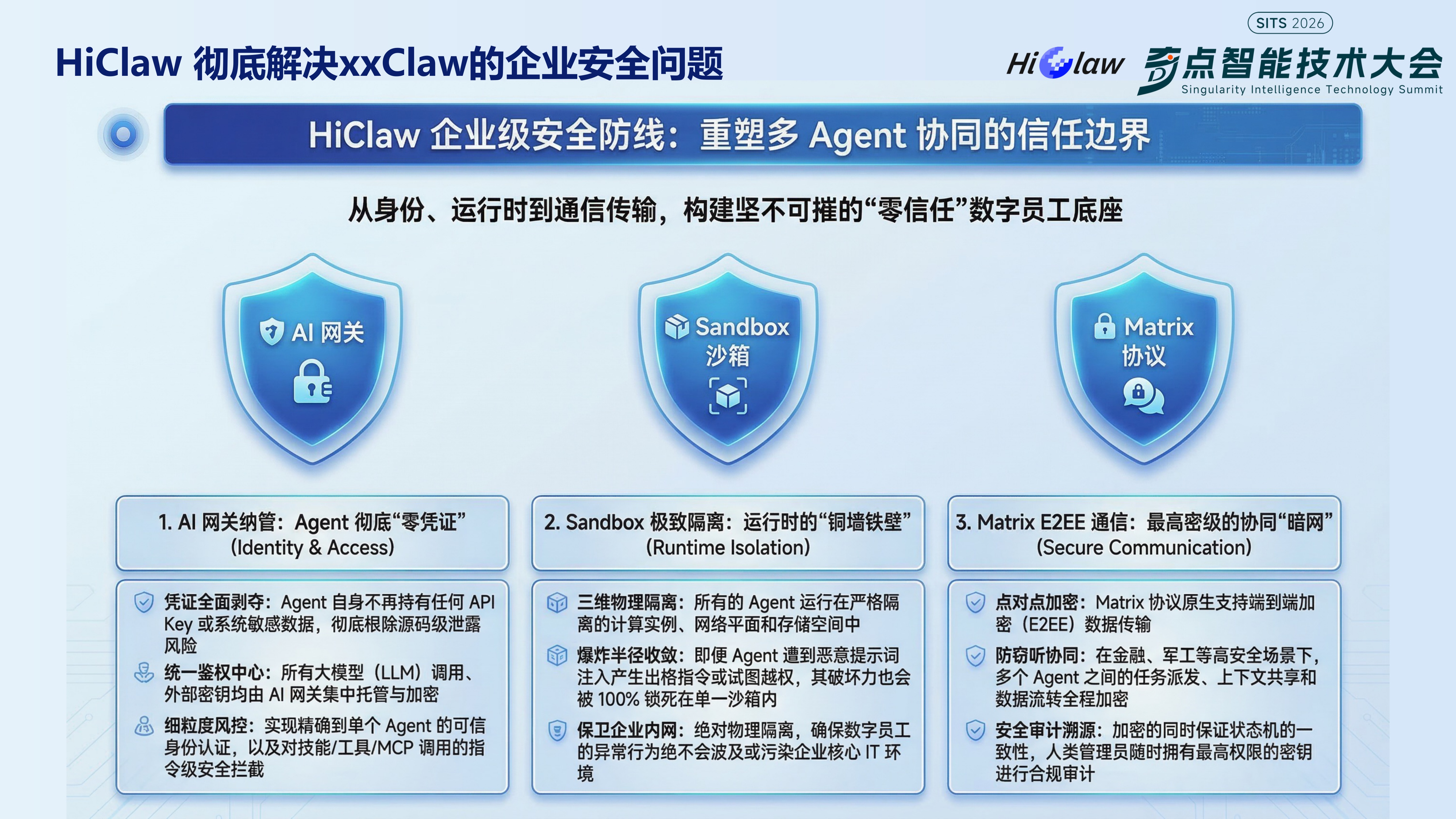 HiClaw 彻底解决xxClaw的企业安全问题

SITS 2026

HiClaw 奇点智能技术大会 Singularity Intelligence Technology Summit

HiClaw 企业级安全防线：重塑多 Agent 协同的信任边界

从身份、运行时到通信传输，构建坚不可摧的“零信任”数字员工底座

AI 网关

Sandbox 沙箱

Matrix 协议

1. AI 网关纳管：Agent 彻底“零凭证” (Identity & Access)

凭证全面剥夺：Agent 自身不再持有任何 API Key 或系统敏感数据，彻底根除源码级泄露风险

统一鉴权中心：所有大模型（LLM）调用、外部密钥均由 AI 网关集中托管与加密

细粒度风控：实现精确到单个 Agent 的可信身份认证，以及对技能/工具/MCP 调用的指令级安全拦截

2. Sandbox 极致隔离：运行时的“铜墙铁壁” (Runtime Isolation)

三维物理隔离：所有的 Agent 运行在严格隔离的计算实例、网络平面和存储空间中

爆炸半径收敛：即便 Agent 遭到恶意提示词注入产生出格指令或试图越权，其破坏力也会被 100% 锁死在单一沙箱内

保卫企业内网：绝对物理隔离，确保数字员工的异常行为绝不会波及或污染企业核心 IT 环境

3. Matrix E2EE 通信：最高密级的协同“暗网” (Secure Communication)

点对点加密：Matrix 协议原生支持端到端加密（E2EE）数据传输

防窃听协同：在金融、军工等高安全场景下，多个 Agent 之间的任务派发、上下文共享和数据流转全程加密

安全审计溯源：加密的同时保证状态机的一致性，人类管理员随时拥有最高权限的密钥进行合规审计